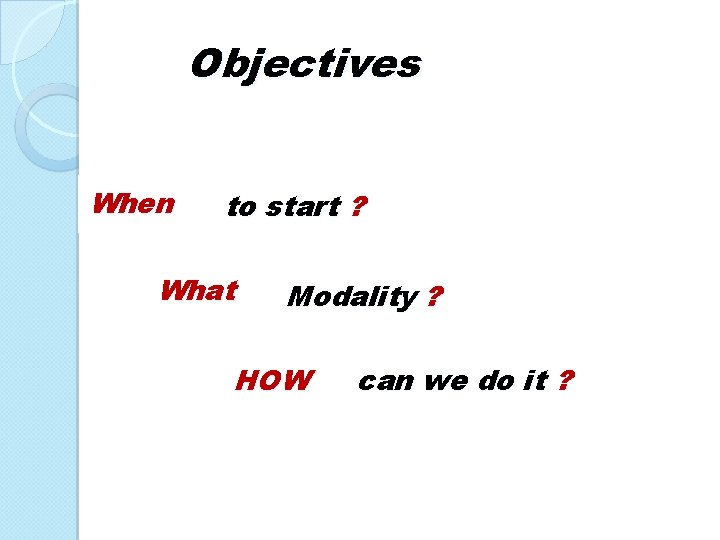 Objectives

When to start ?

What Modality ?

HOW can we do it ?